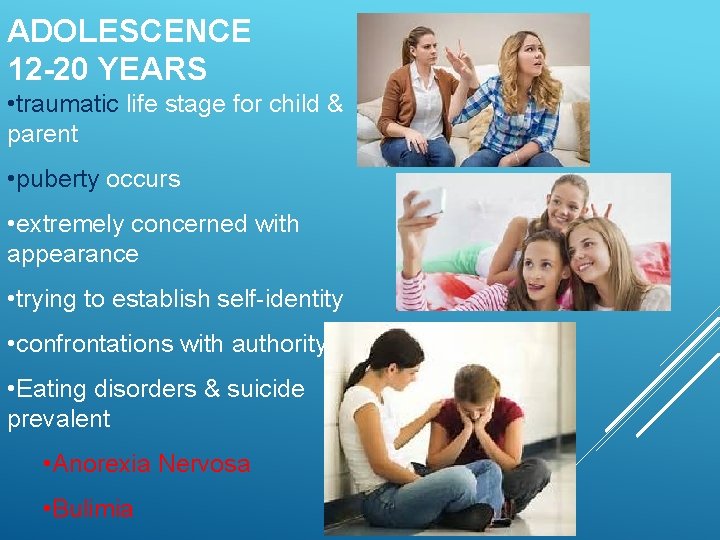 ADOLESCENCE
12-20 YEARS

•traumatic life stage for child & parent

•puberty occurs

•extremely concerned with appearance

•trying to establish self-identity

•confrontations with authority

•Eating disorders & suicide prevalent

•Anorexia Nervosa

•Bulimia